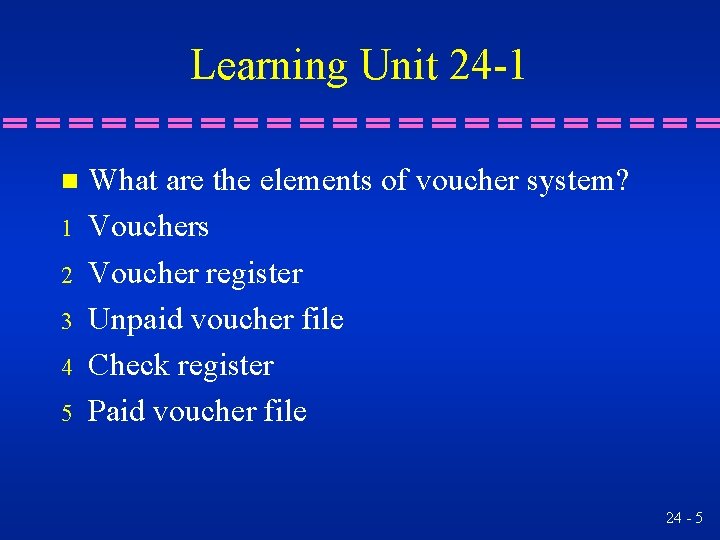 Learning Unit 24-1

What are the elements of voucher system?

1 Vouchers

2 Voucher register

3 Unpaid voucher file

4 Check register

5 Paid voucher file

24 - 5